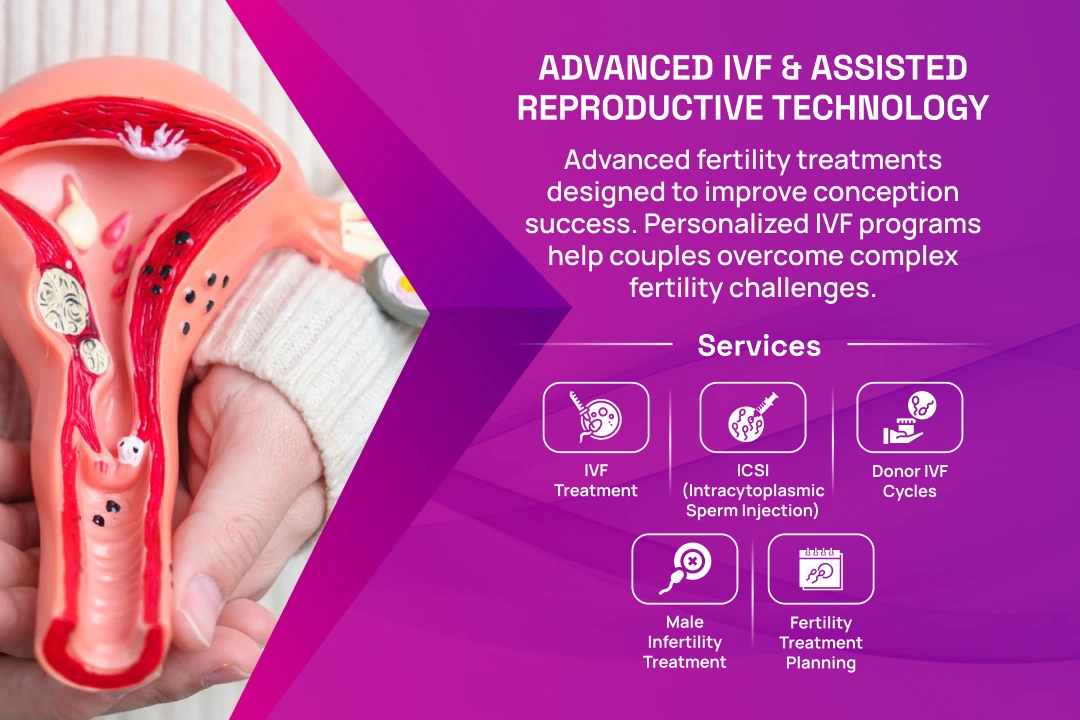 ADVANCED IVF & ASSISTED REPRODUCTIVE TECHNOLOGY

Advanced fertility treatments designed to improve conception success. Personalized IVF programs help couples overcome complex fertility challenges.

Services

IVF Treatment

ICSI (Intracytoplasmic Sperm Injection)

Donor IVF Cycles

Male Infertility Treatment

Fertility Treatment Planning